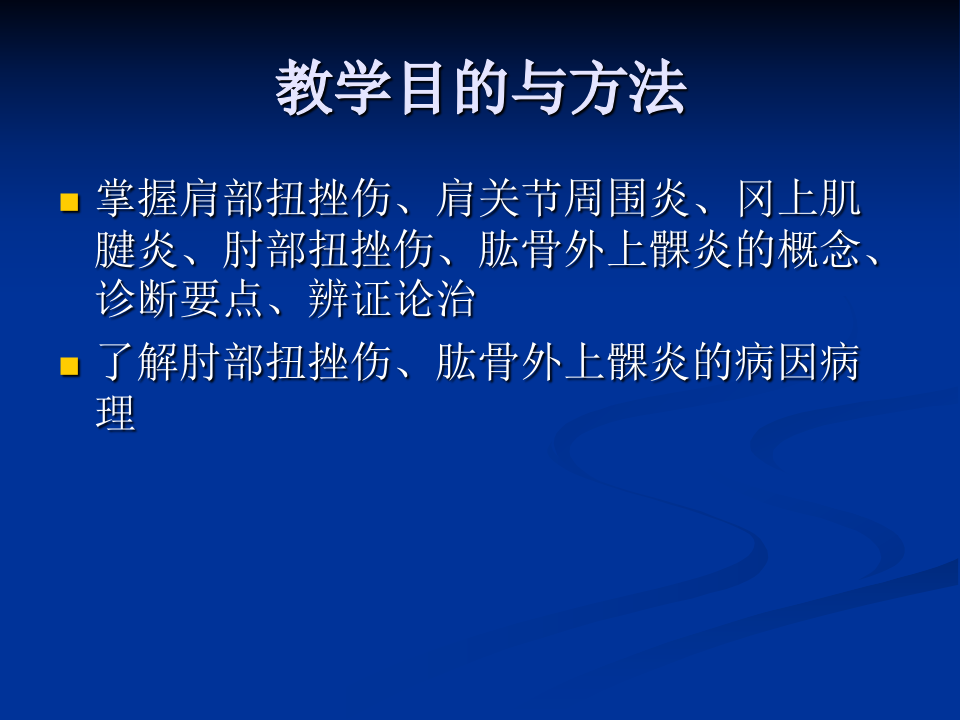 教学目的与方法

■ 掌握肩部扭挫伤、肩关节周围炎、冈上肌腱炎、肘部扭挫伤、肱骨外上髁炎的概念、诊断要点、辨证论治

■ 了解肘部扭挫伤、肱骨外上髁炎的病因病理